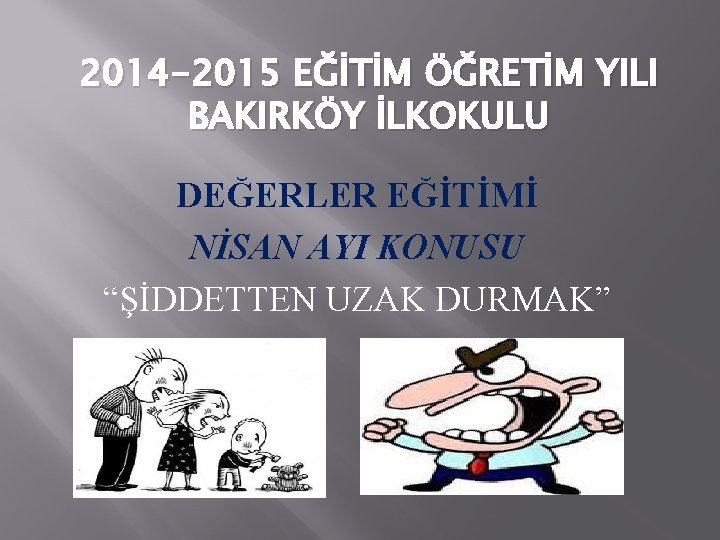 2014-2015 EĞİTİM ÖĞRETİM YILI BAKIRKÖY İLKOKULU

DEĞERLER EĞİTİMİ

NİSAN AYI KONUSU

“ŞİDDETTEN UZAK DURMAK”